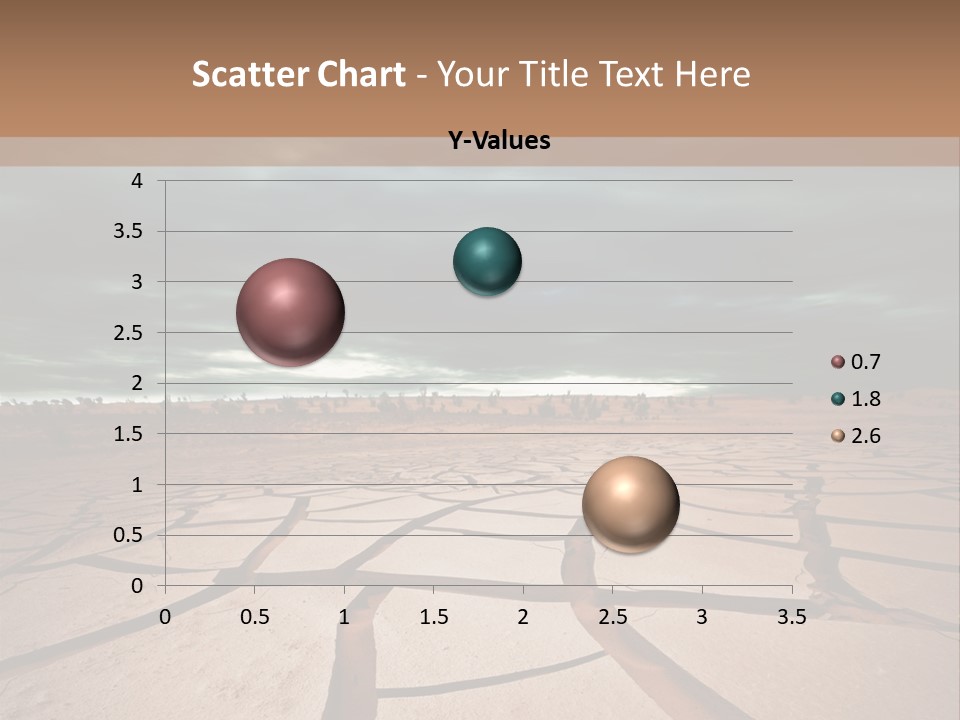 Scatter Chart - Your Title Text Here

Y-Values

4
3.5
3
2.5
2
1.5
1
0.5
0

0 0.5 1 1.5 2 2.5 3 3.5

0.7
1.8
2.6